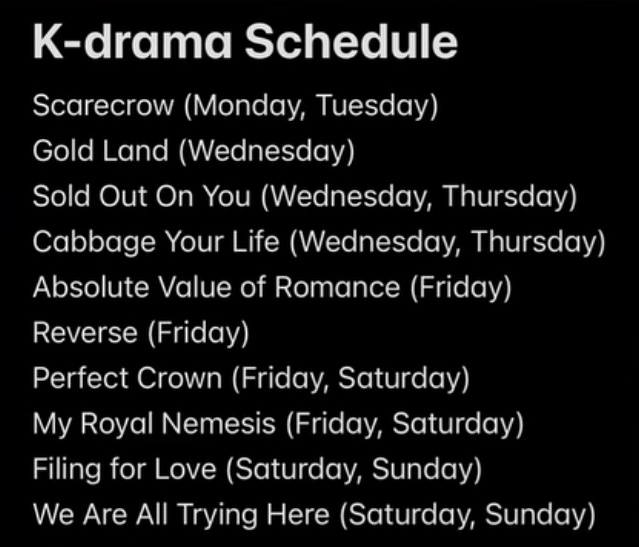 K-drama Schedule

Scarecrow (Monday, Tuesday)
Gold Land (Wednesday)
Sold Out On You (Wednesday, Thursday)
Cabbage Your Life (Wednesday, Thursday)
Absolute Value of Romance (Friday)
Reverse (Friday)
Perfect Crown (Friday, Saturday)
My Royal Nemesis (Friday, Saturday)
Filing for Love (Saturday, Sunday)
We Are All Trying Here (Saturday, Sunday)